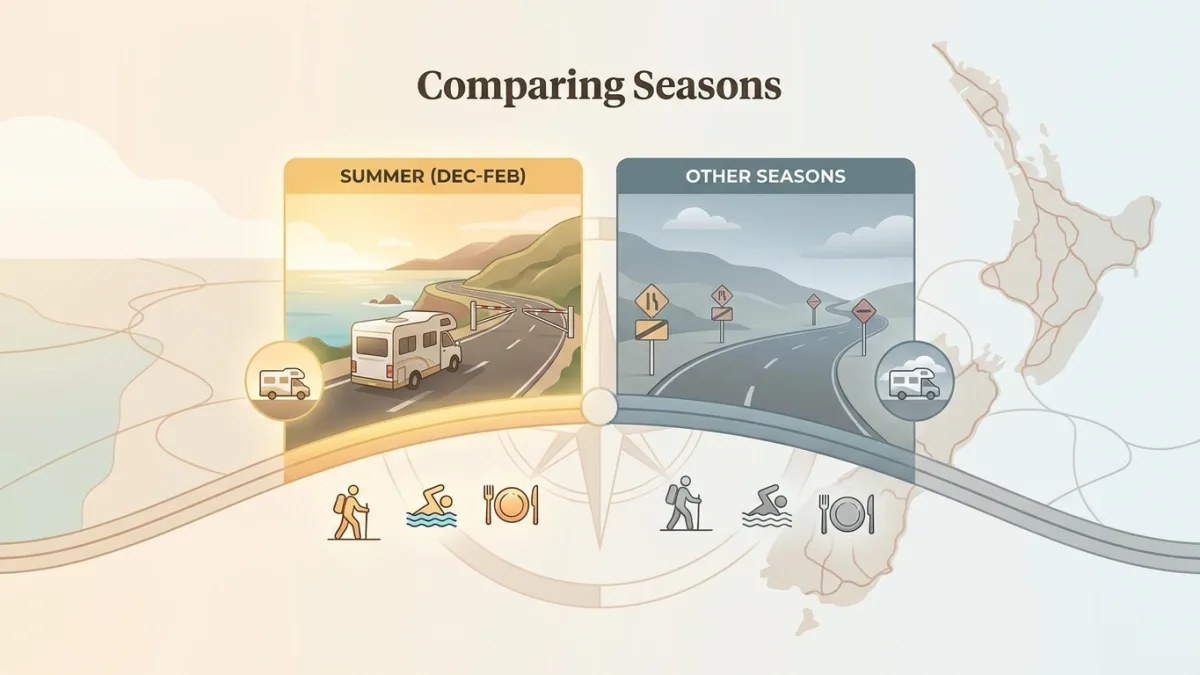 Comparing Seasons

SUMMER (DEC-FEB)

OTHER SEASONS